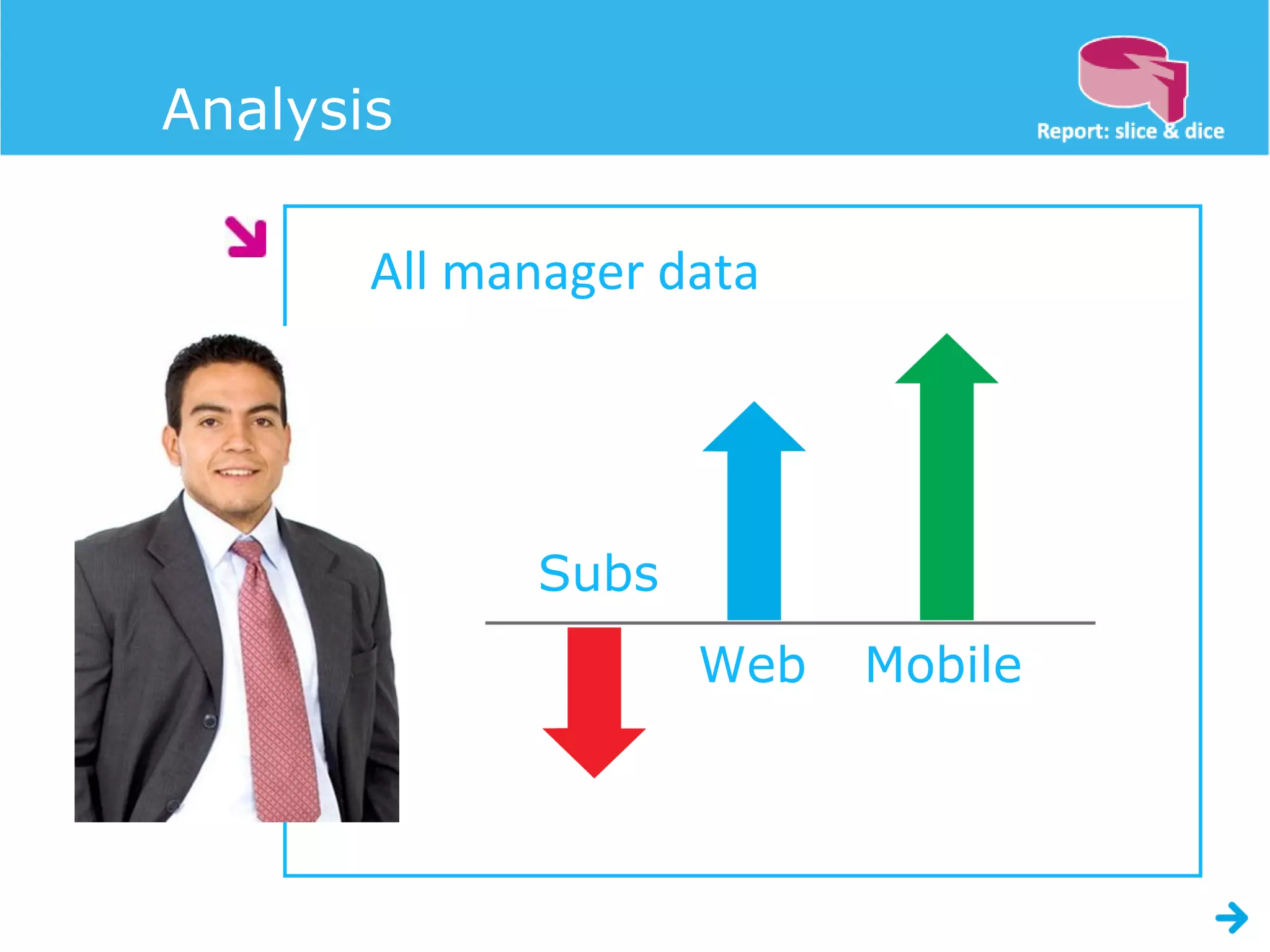 Analysis

Report: slice & dice

All manager data

Subs

Web

Mobile